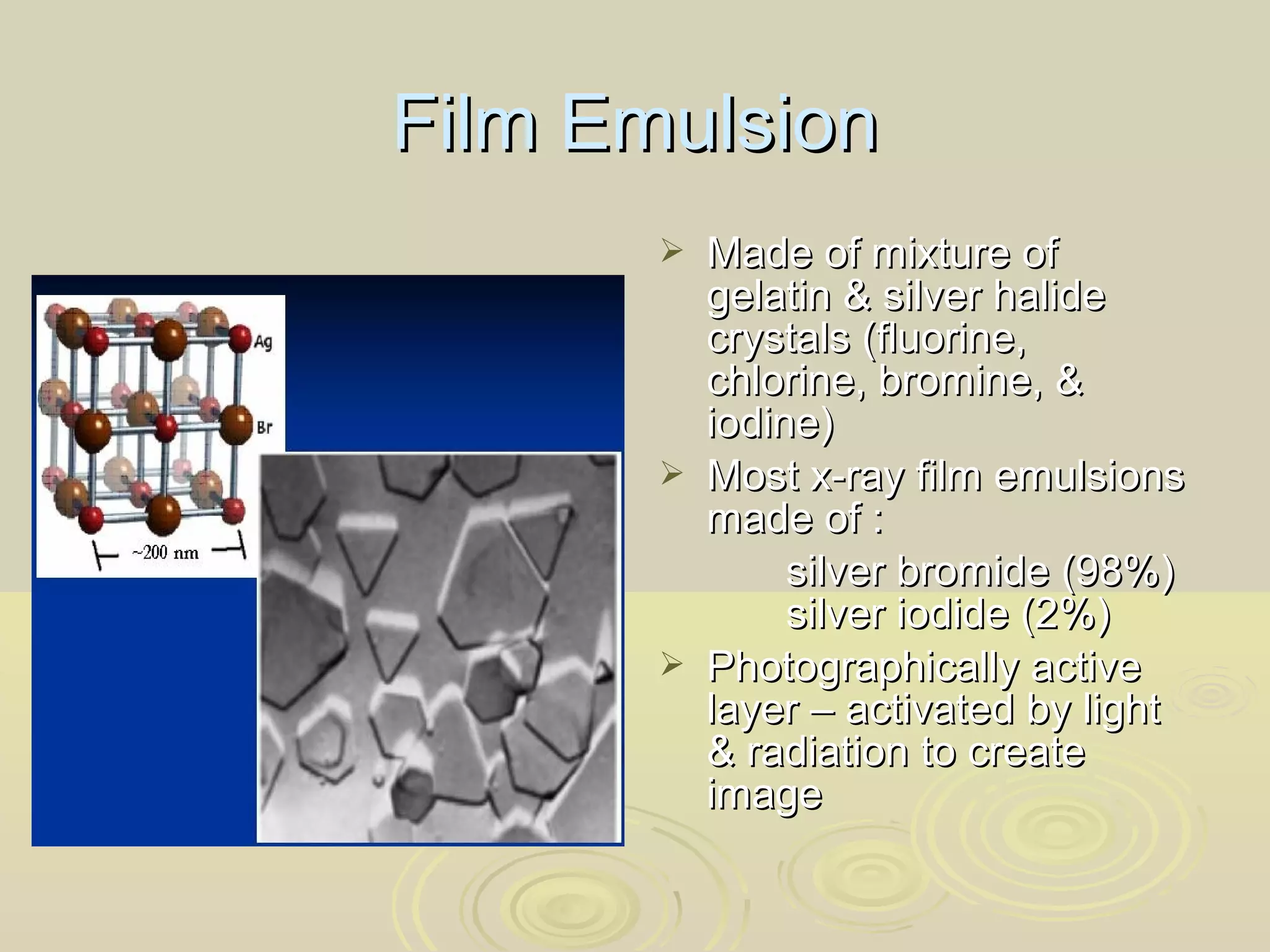 Film Emulsion

Ag

Br

~200 nm

➢ Made of mixture of gelatin & silver halide crystals (fluorine, chlorine, bromine, & iodine)

➢ Most x-ray film emulsions made of :

silver bromide (98%)
silver iodide (2%)

➢ Photographically active layer – activated by light & radiation to create image